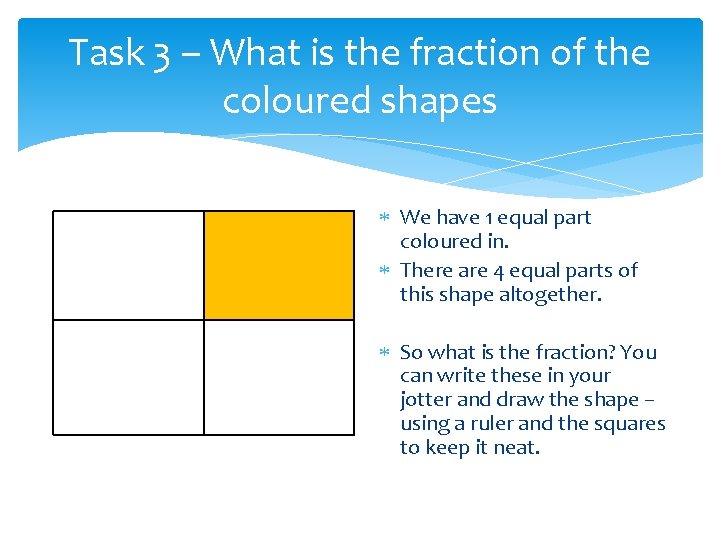 Task 3 – What is the fraction of the coloured shapes

* We have 1 equal part coloured in.
* There are 4 equal parts of this shape altogether.

* So what is the fraction? You can write these in your jotter and draw the shape – using a ruler and the squares to keep it neat.